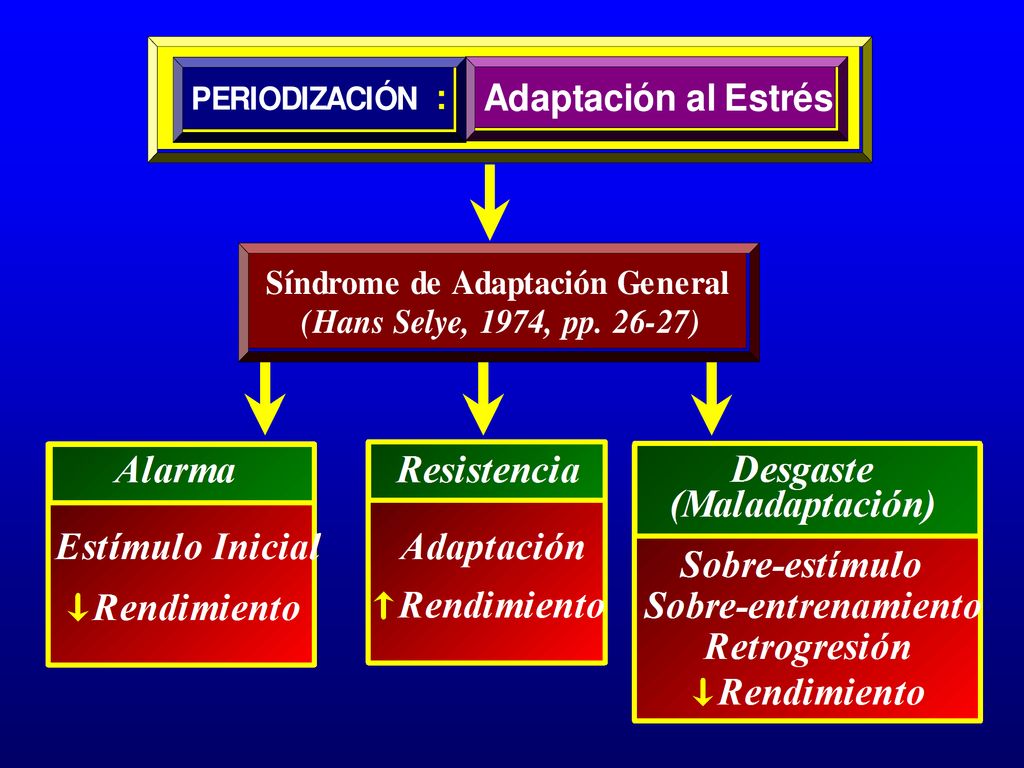 PERIODIZACIÓN : Adaptación al Estrés

Síndrome de Adaptación General
(Hans Selye, 1974, pp. 26-27)

Alarma
Estímulo Inicial
↓Rendimiento

Resistencia
Adaptación
↑Rendimiento

Desgaste
(Maladaptación)
Sobre-estímulo
Sobre-entrenamiento
Retrogresión
↓Rendimiento